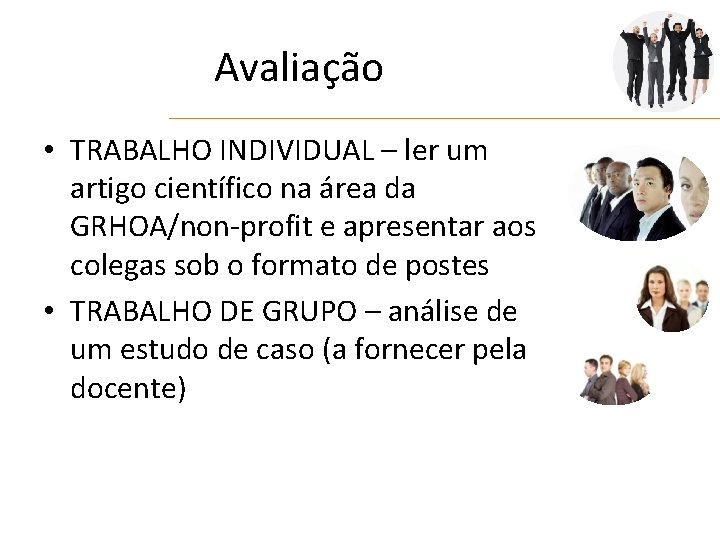 Avaliação

• TRABALHO INDIVIDUAL – ler um artigo científico na área da GRHOA/non-profit e apresentar aos colegas sob o formato de postes

• TRABALHO DE GRUPO – análise de um estudo de caso (a fornecer pela docente)